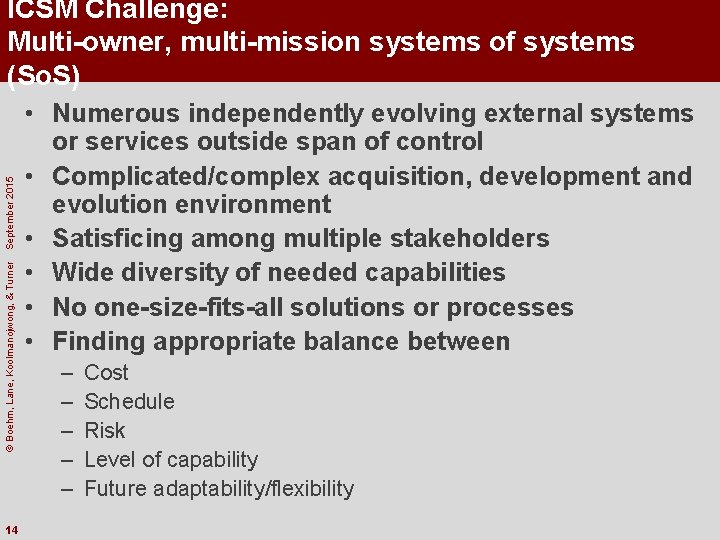 ICSM Challenge:
Multi-owner, multi-mission systems of systems (SoS)

• Numerous independently evolving external systems or services outside span of control
• Complicated/complex acquisition, development and evolution environment
• Satisficing among multiple stakeholders
• Wide diversity of needed capabilities
• No one-size-fits-all solutions or processes
• Finding appropriate balance between
– Cost
– Schedule
– Risk
– Level of capability
– Future adaptability/flexibility

© Boehm, Lane, Koolmanojwong, & Turner September 2015

14